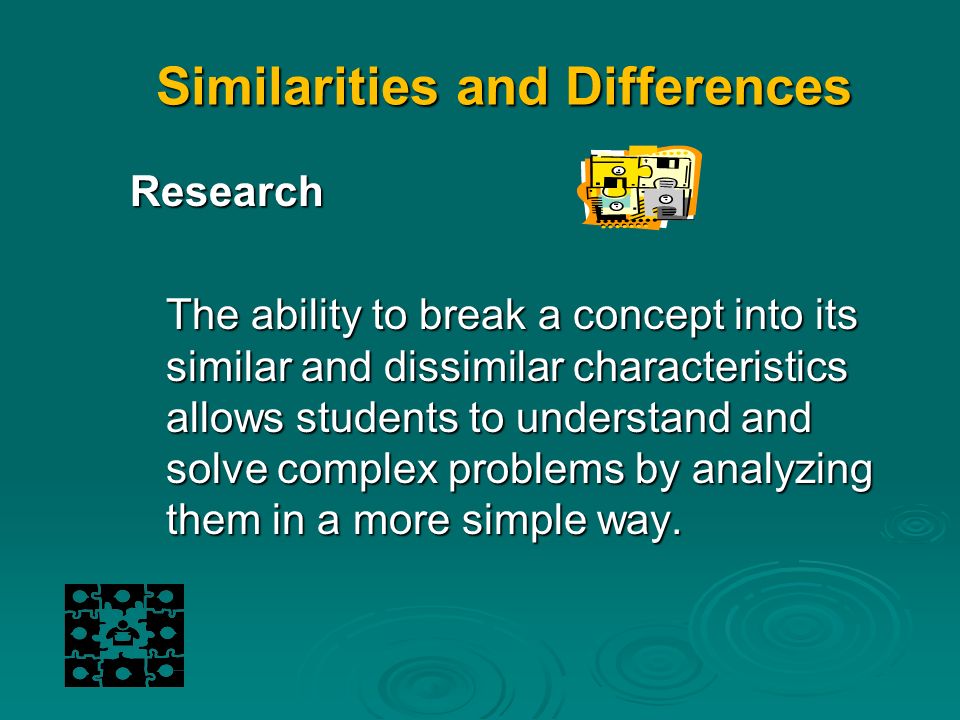 Similarities and Differences

Research

The ability to break a concept into its similar and dissimilar characteristics allows students to understand and solve complex problems by analyzing them in a more simple way.